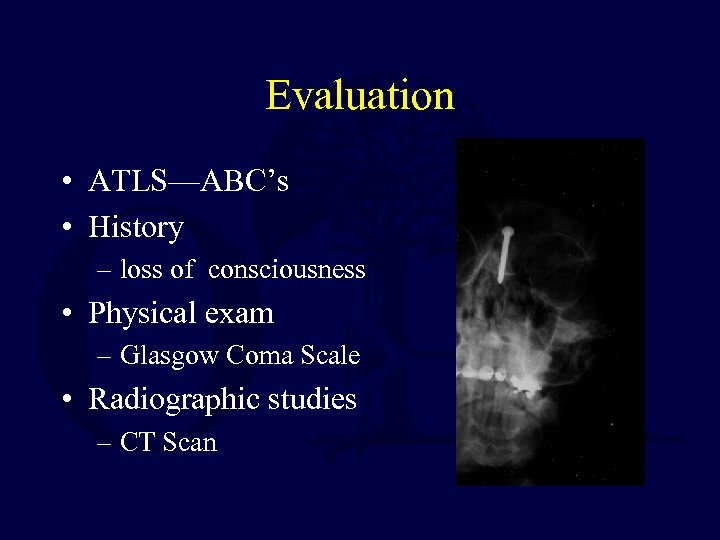 Evaluation

• ATLS—ABC's
• History
– loss of consciousness
• Physical exam
– Glasgow Coma Scale
• Radiographic studies
– CT Scan